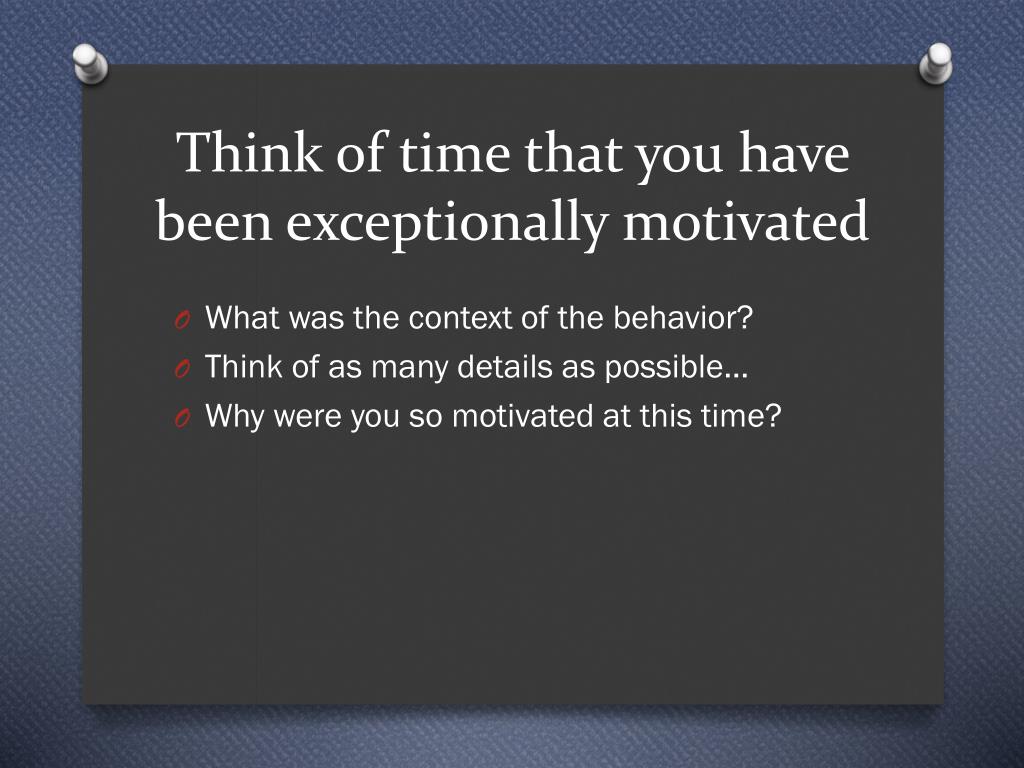 Think of time that you have been exceptionally motivated

What was the context of the behavior?
Think of as many details as possible…
Why were you so motivated at this time?